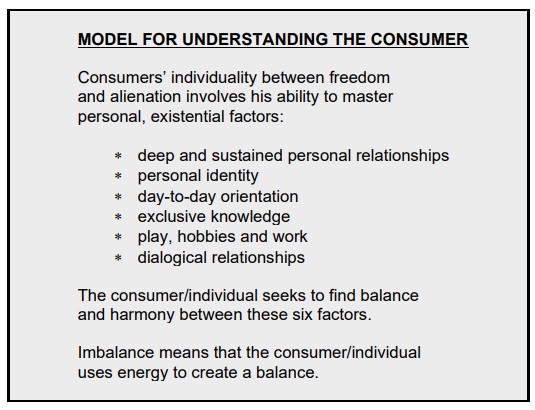 MODEL FOR UNDERSTANDING THE CONSUMER

Consumers' individuality between freedom and alienation involves his ability to master personal, existential factors:

* deep and sustained personal relationships
* personal identity
* day-to-day orientation
* exclusive knowledge
* play, hobbies and work
* dialogical relationships

The consumer/individual seeks to find balance and harmony between these six factors.

Imbalance means that the consumer/individual uses energy to create a balance.